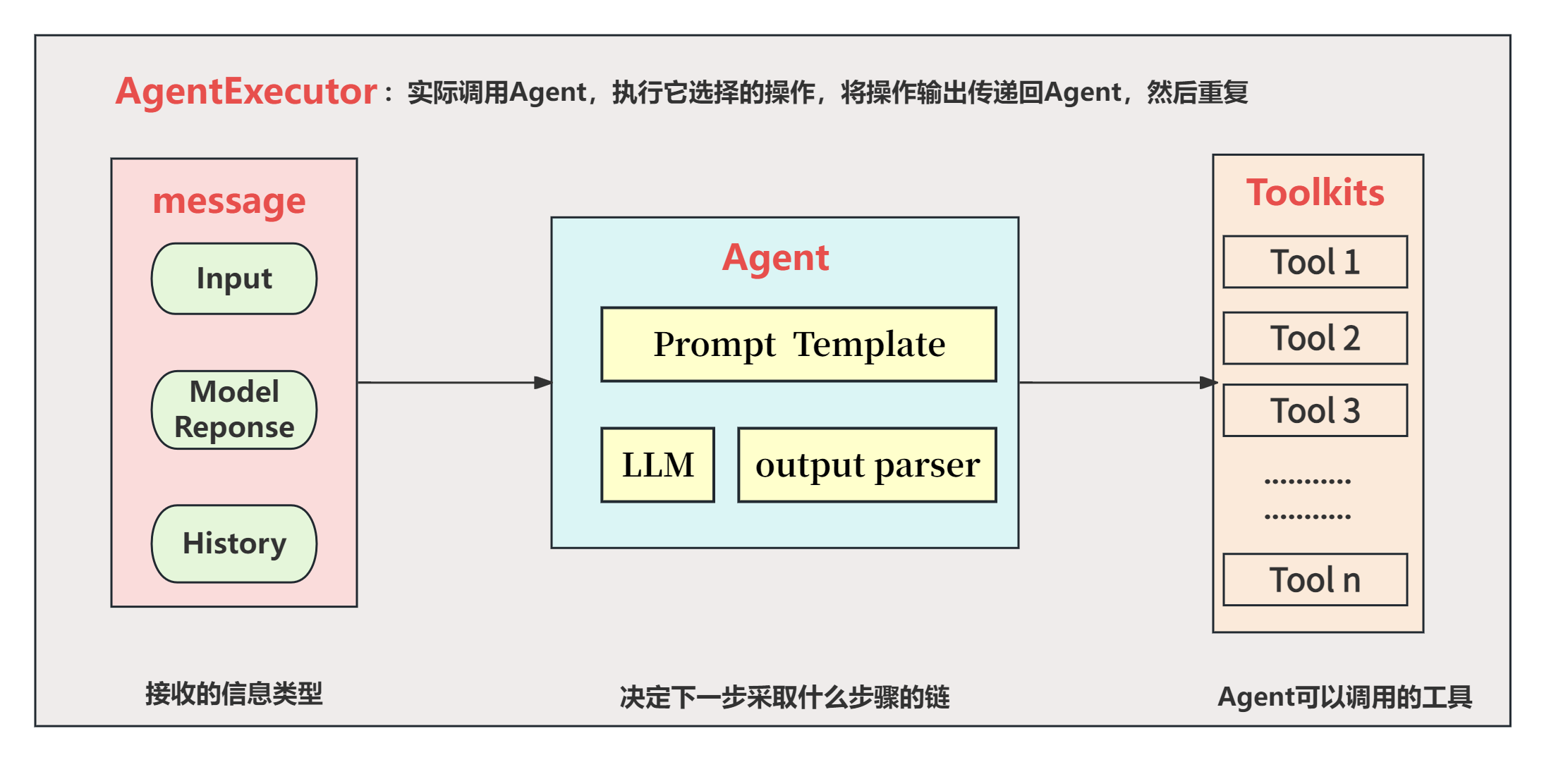 AgentExecutor：实际调用Agent，执行它选择的操作，将操作输出传递回Agent，然后重复

message

Input

Model Reponse

History

Agent

Prompt Template

LLM

output parser

Toolkits

Tool 1

Tool 2

Tool 3

...........

...........

Tool n

接收的信息类型

决定下一步采取什么步骤的链

Agent可以调用的工具